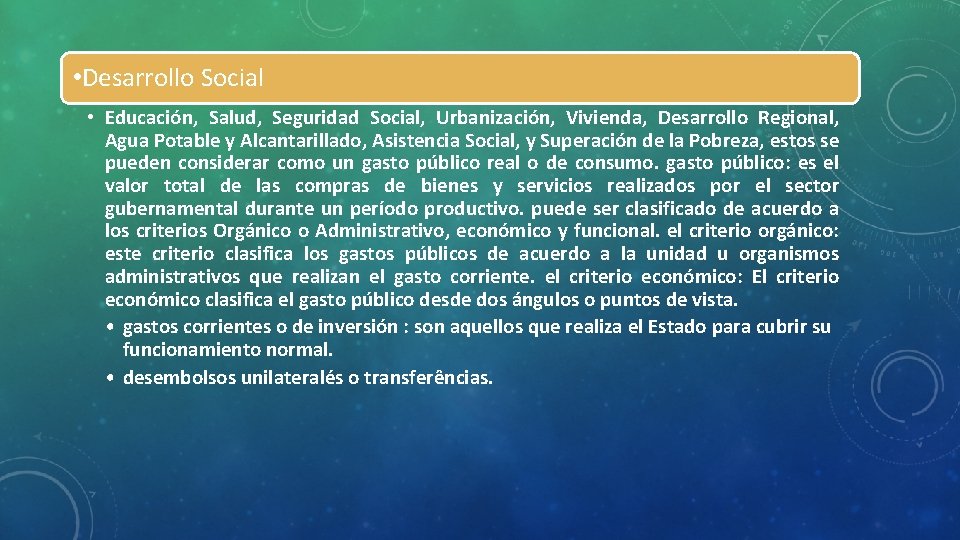 •Desarrollo Social

• Educación, Salud, Seguridad Social, Urbanización, Vivienda, Desarrollo Regional, Agua Potable y Alcantarillado, Asistencia Social, y Superación de la Pobreza, estos se pueden considerar como un gasto público real o de consumo. gasto público: es el valor total de las compras de bienes y servicios realizados por el sector gubernamental durante un período productivo. puede ser clasificado de acuerdo a los criterios Orgánico o Administrativo, económico y funcional. el criterio orgánico: este criterio clasifica los gastos públicos de acuerdo a la unidad u organismos administrativos que realizan el gasto corriente. el criterio económico: El criterio económico clasifica el gasto público desde dos ángulos o puntos de vista.
• gastos corrientes o de inversión : son aquellos que realiza el Estado para cubrir su funcionamiento normal.
• desembolsos unilateralés o transferências.